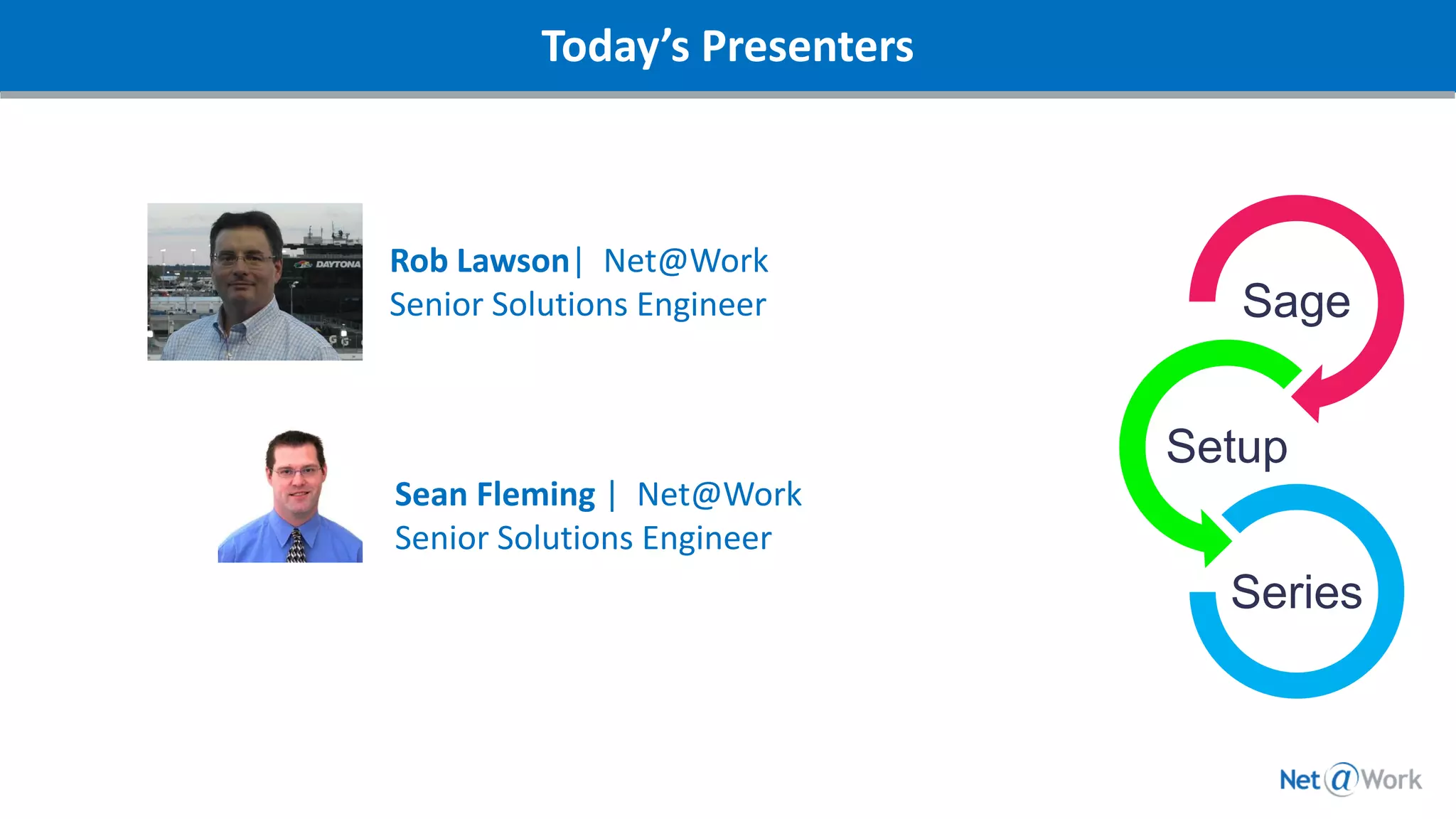 Today's Presenters

DAYTONA

Rob Lawson| Net@Work
Senior Solutions Engineer

Sean Fleming | Net@Work
Senior Solutions Engineer

Sage
Setup
Series

Net@Work